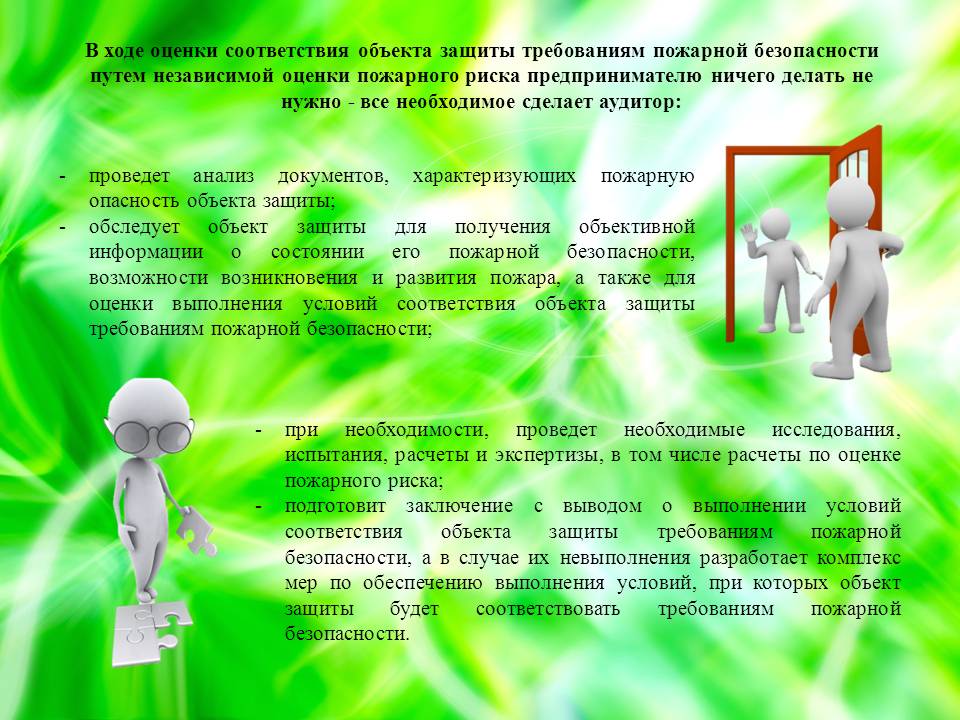 В ходе оценки соответствия объекта защиты требованиям пожарной безопасности путем независимой оценки пожарного риска предпринимателю ничего делать не нужно - все необходимое сделает аудитор:

- проведет анализ документов, характеризующих пожарную опасность объекта защиты;
- обследует объект защиты для получения объективной информации о состоянии его пожарной безопасности, возможности возникновения и развития пожара, а также для оценки выполнения условий соответствия объекта защиты требованиям пожарной безопасности;

- при необходимости, проведет необходимые исследования, испытания, расчеты и экспертизы, в том числе расчеты по оценке пожарного риска;
- подготовит заключение с выводом о выполнении условий соответствия объекта защиты требованиям пожарной безопасности, а в случае их невыполнения разработает комплекс мер по обеспечению выполнения условий, при которых объект защиты будет соответствовать требованиям пожарной безопасности.